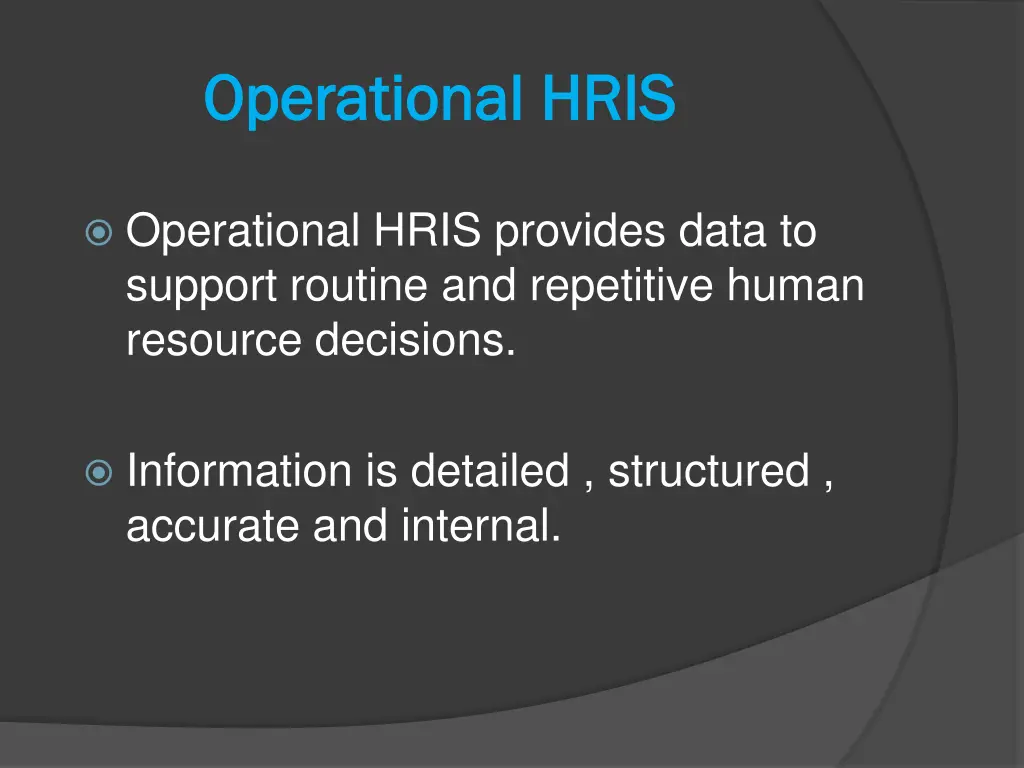 Operational HRIS

Operational HRIS provides data to support routine and repetitive human resource decisions.

Information is detailed , structured , accurate and internal.